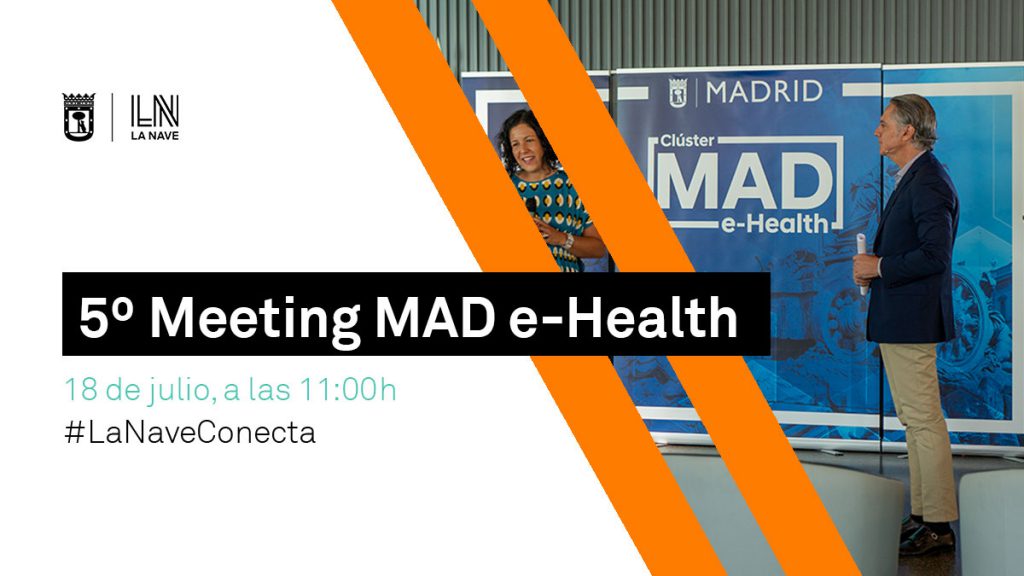 LN
LA NAVE

MADRID

Clúster
MAD
e-Health

5º Meeting MAD e-Health

18 de julio, a las 11:00h
#LaNaveConecta